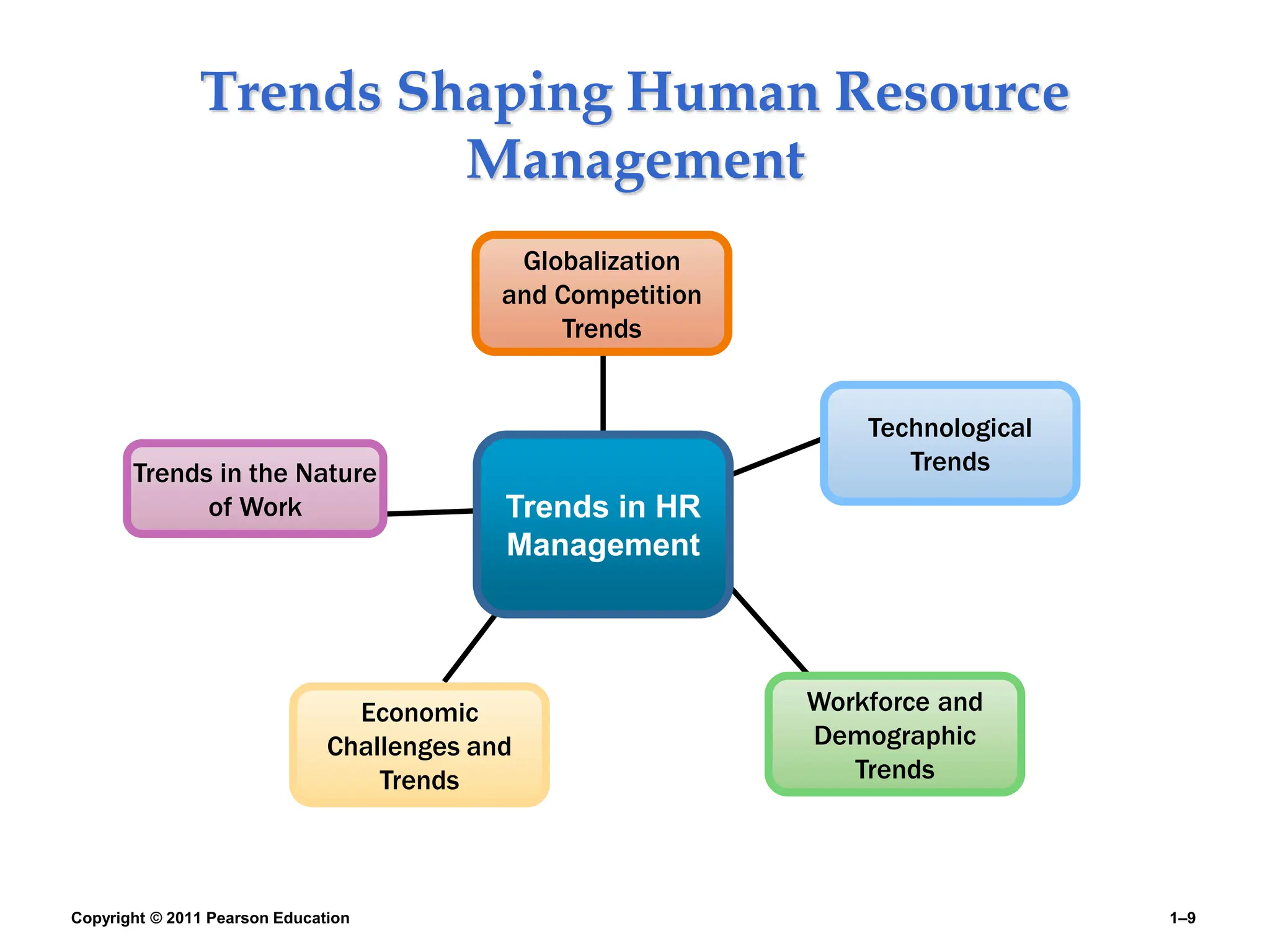 Trends Shaping Human Resource Management

Globalization and Competition Trends

Technological Trends

Trends in the Nature of Work

Trends in HR Management

Economic Challenges and Trends

Workforce and Demographic Trends

Copyright © 2011 Pearson Education

1–9